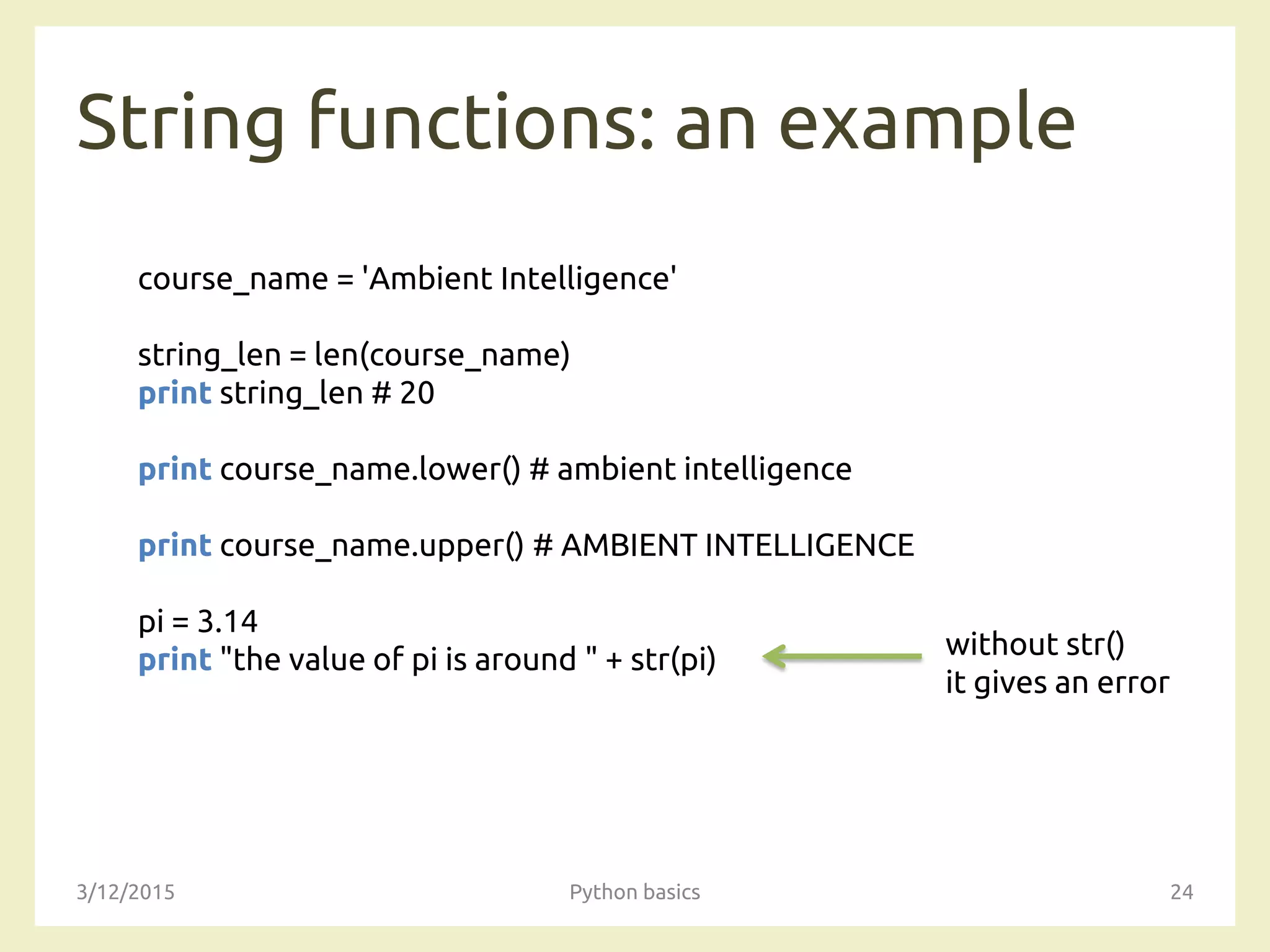 String functions: an example

course_name = 'Ambient Intelligence'

string_len = len(course_name)
print string_len # 20

print course_name.lower() # ambient intelligence

print course_name.upper() # AMBIENT INTELLIGENCE

pi = 3.14
print "the value of pi is around " + str(pi)

without str()
it gives an error

3/12/2015

Python basics

24